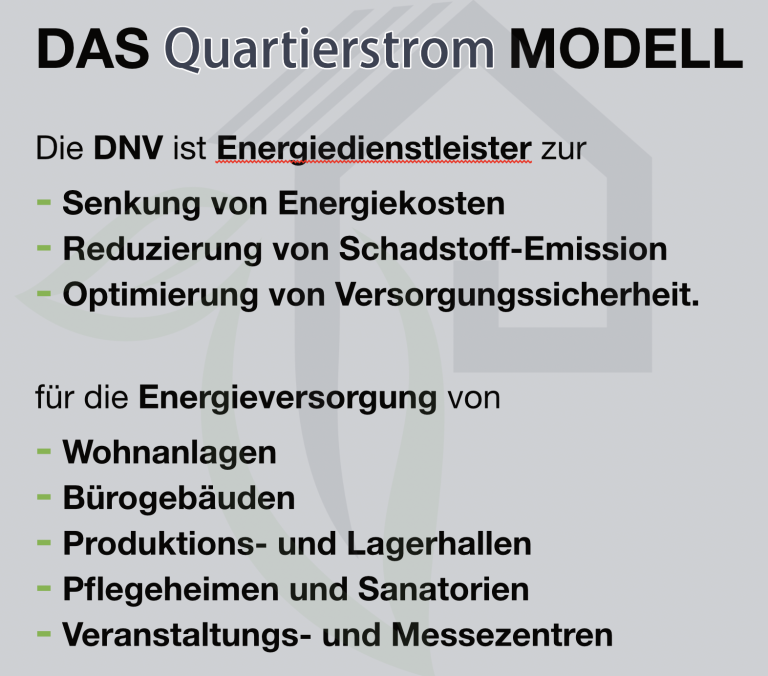 DAS Quartierstrom MODELL

Die DNV ist Energiedienstleister zur

- Senkung von Energiekosten
- Reduzierung von Schadstoff-Emission
- Optimierung von Versorgungssicherheit.

für die Energieversorgung von

- Wohnanlagen
- Bürogebäuden
- Produktions- und Lagerhallen
- Pflegeheimen und Sanatorien
- Veranstaltungs- und Messezentren